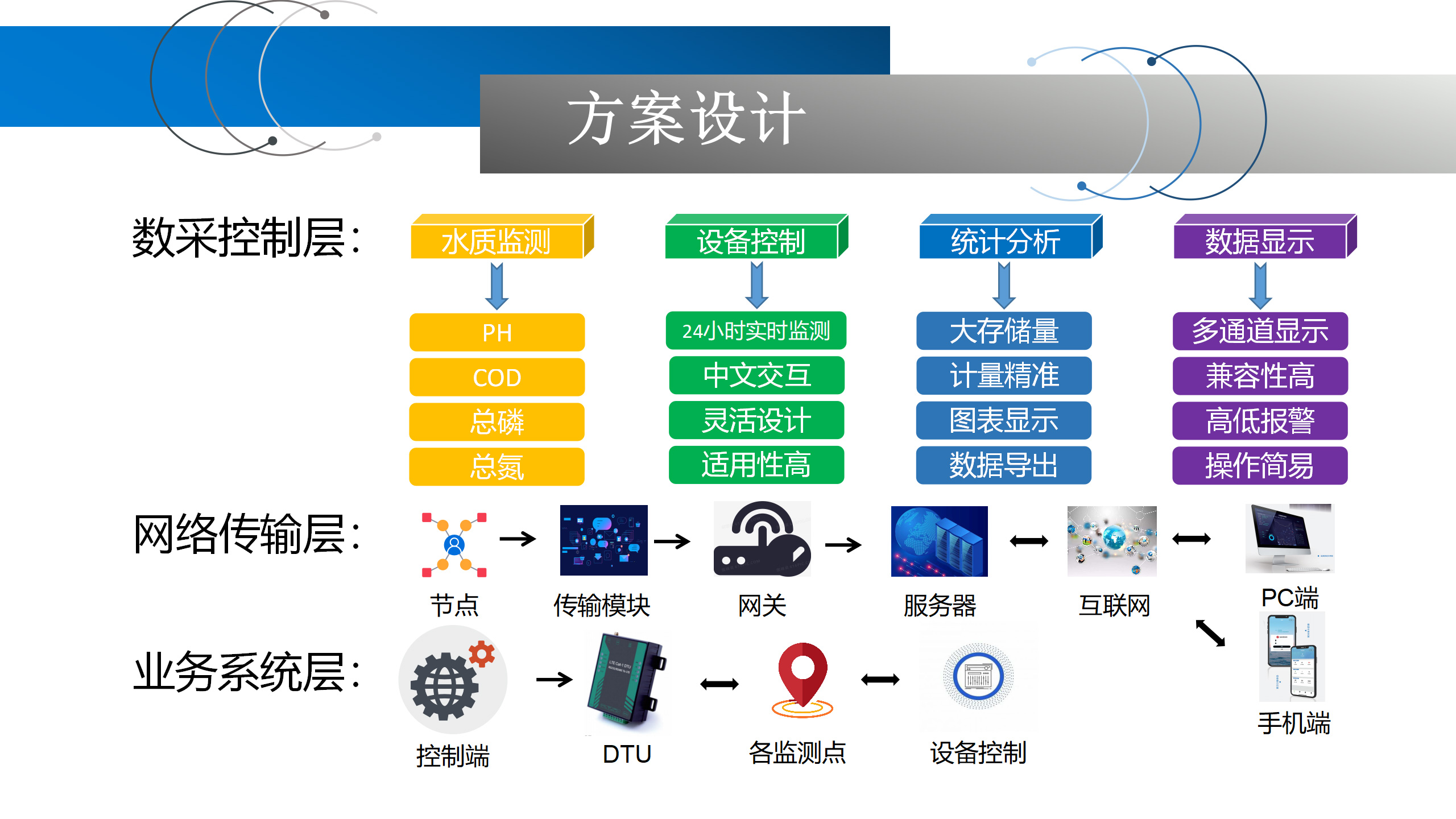 方案设计

数采控制层：

水质监测
PH
COD
总磷
总氮

设备控制
24小时实时监测
中文交互
灵活设计
适用性高

统计分析
大存储量
计量精准
图表显示
数据导出

数据显示
多通道显示
兼容性高
高低报警
操作简易

网络传输层：

节点
传输模块
网关
服务器
互联网
PC端
手机端

业务系统层：

控制端
DTU
各监测点
设备控制